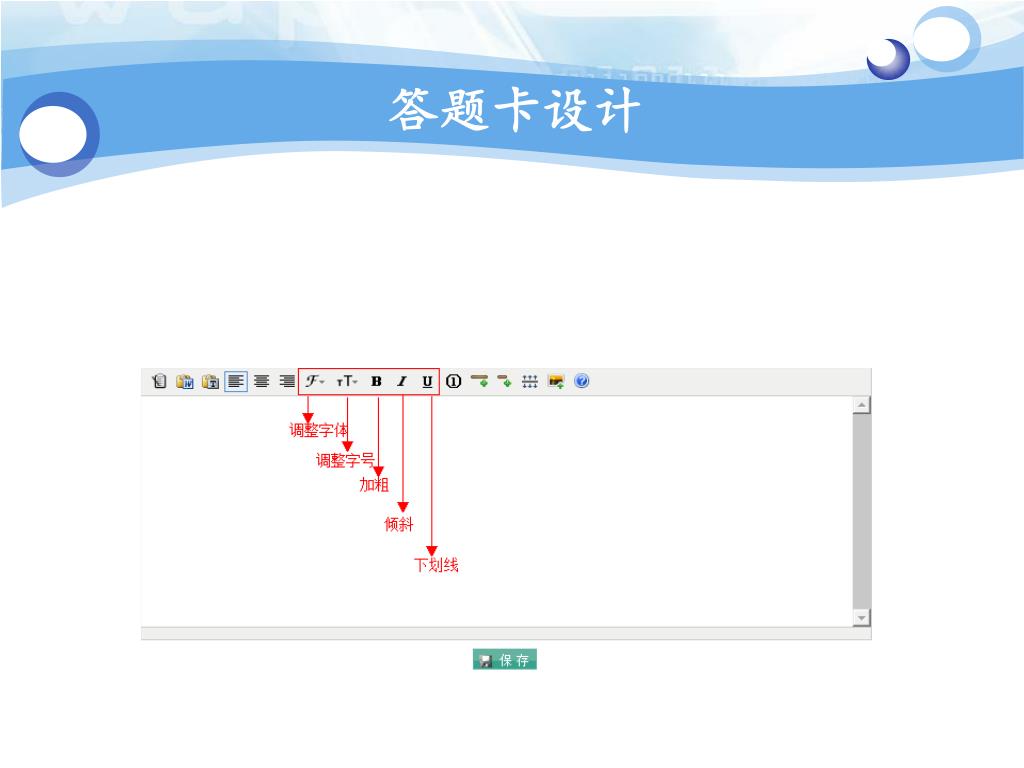 答题卡设计

B I U

调整字体
调整字号
加粗
倾斜
下划线

保存